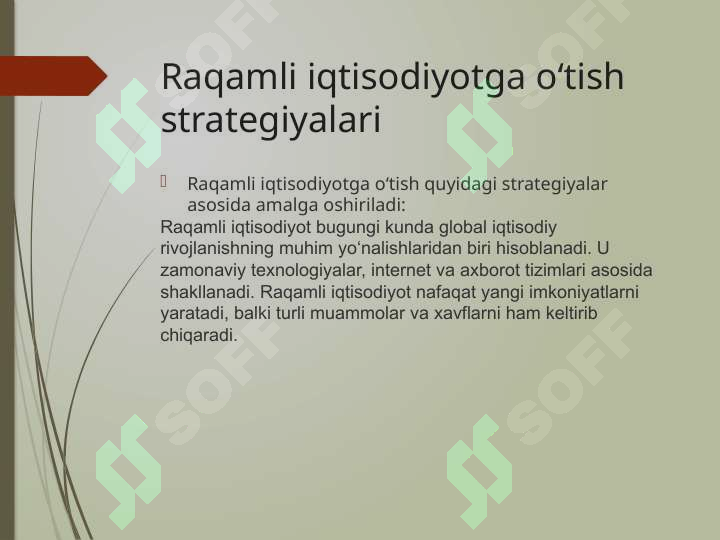 Raqamli iqtisodiyotga o‘tish strategiyalari

Raqamli iqtisodiyotga o‘tish quyidagi strategiyalar asosida amalga oshiriladi:

Raqamli iqtisodiyot bugungi kunda global iqtisodiy rivojlanishning muhim yo‘nalishlaridan biri hisoblanadi. U zamonaviy texnologiyalar, internet va axborot tizimlari asosida shakllanadi. Raqamli iqtisodiyot nafaqat yangi imkoniyatlarni yaratadi, balki turli muammolar va xavflarni ham keltirib chiqaradi.

SOFF SOFF SOFF SOFF